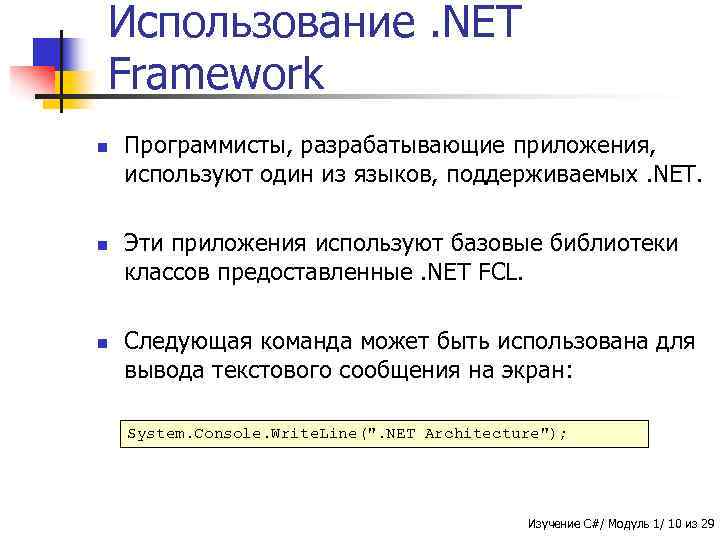 Использование .NET Framework

Программисты, разрабатывающие приложения, используют один из языков, поддерживаемых .NET.

Эти приложения используют базовые библиотеки классов предоставленные .NET FCL.

Следующая команда может быть использована для вывода текстового сообщения на экран:

System.Console.WriteLine(".NET Architecture");

Изучение C#/ Модуль 1/ 10 из 29